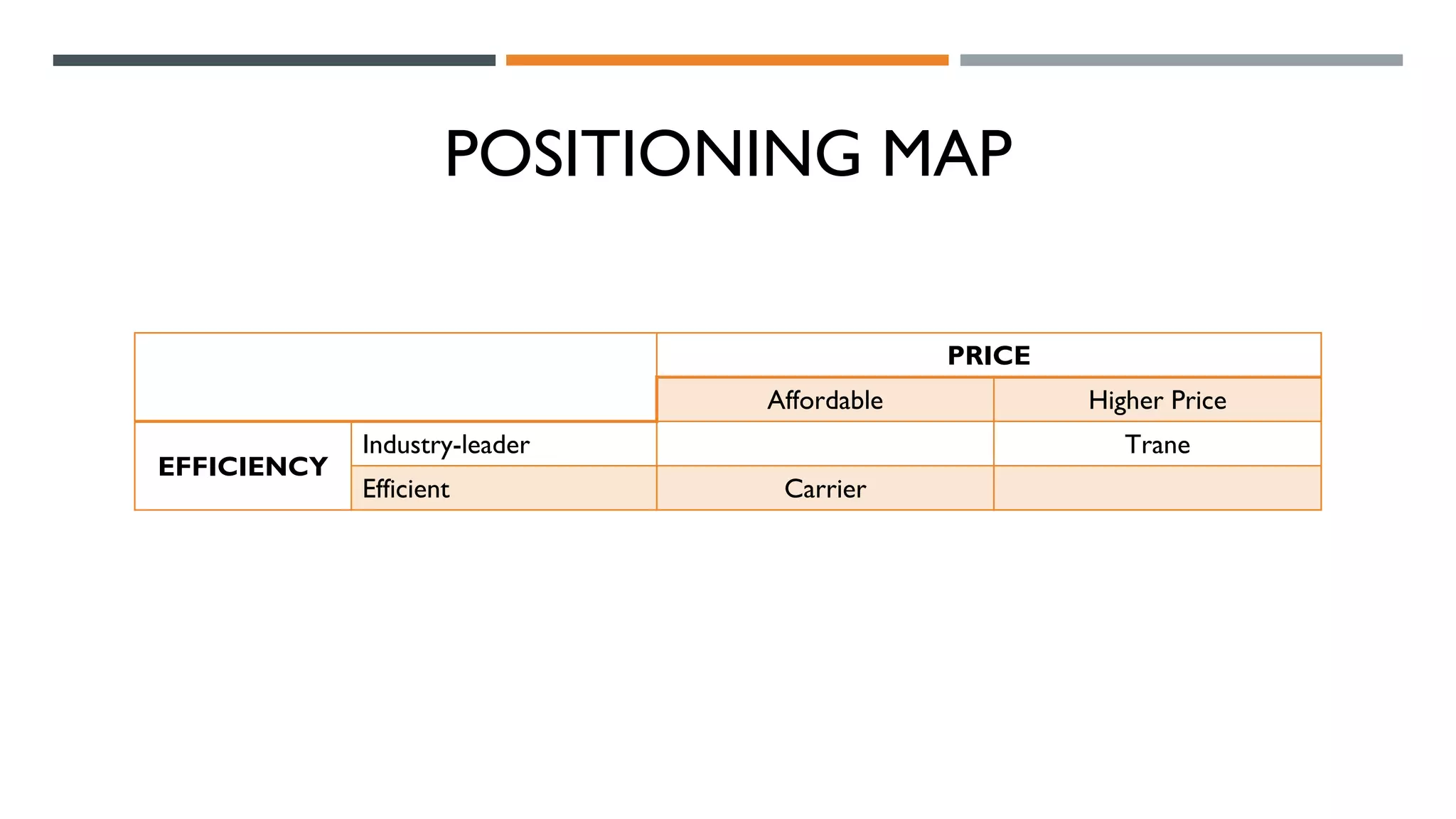 POSITIONING MAP

| | | PRICE | |
|---|---|---|---|
| | | Affordable | Higher Price |
| EFFICIENCY | Industry-leader | | Trane |
| | Efficient | Carrier | |